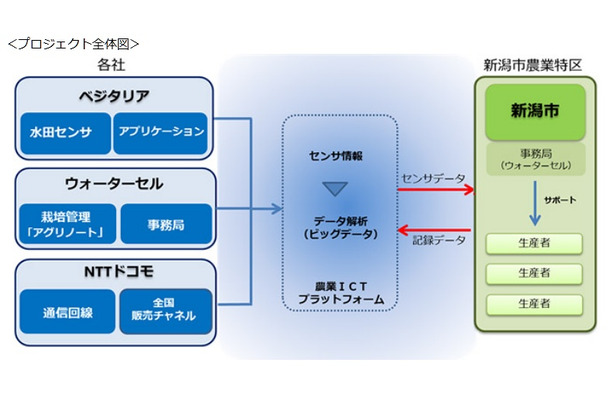 <プロジェクト全体図>

各社

ベジタリア

水田センサ

アプリケーション

ウォーターセル

栽培管理「アグリノート」

事務局

NTTドコモ

通信回線

全国販売チャネル

センサ情報

データ解析（ビッグデータ）

農業ＩＣＴプラットフォーム

センサデータ

記録データ

新潟市農業特区

新潟市

事務局（ウォーターセル）

サポート

生産者

生産者

生産者